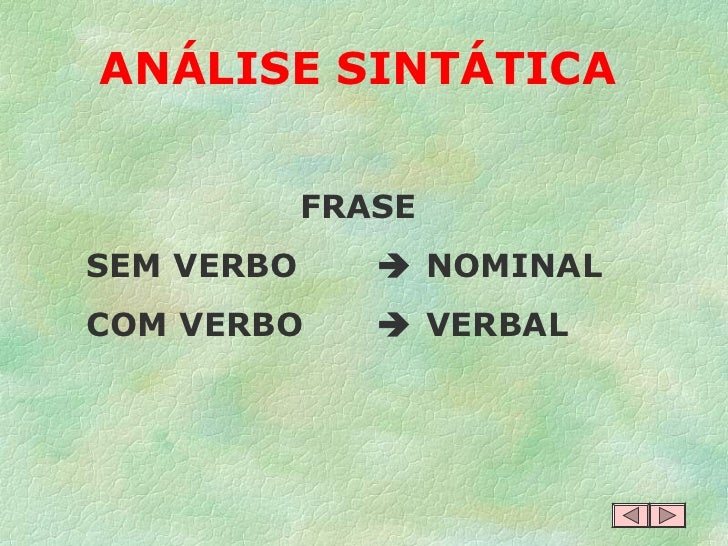 ANÁLISE SINTÁTICA

FRASE

SEM VERBO → NOMINAL

COM VERBO → VERBAL